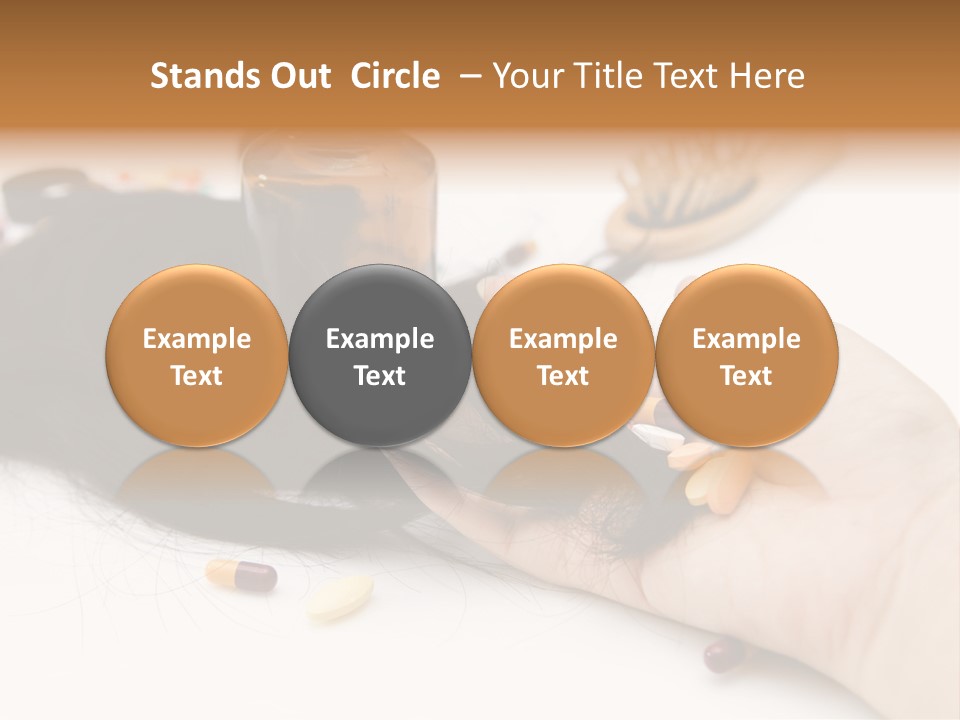 Stands Out Circle – Your Title Text Here

Example Text

Example Text

Example Text

Example Text